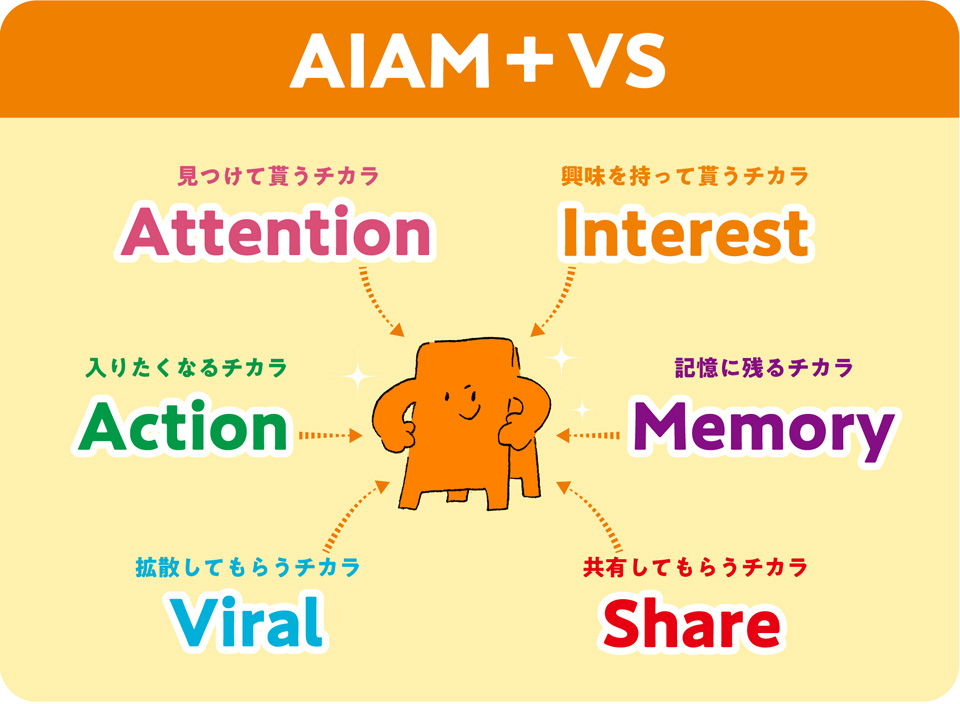 AIAM＋VS

見つけて貰うチカラ
Attention

興味を持って貰うチカラ
Interest

入りたくなるチカラ
Action

記憶に残るチカラ
Memory

拡散してもらうチカラ
Viral

共有してもらうチカラ
Share